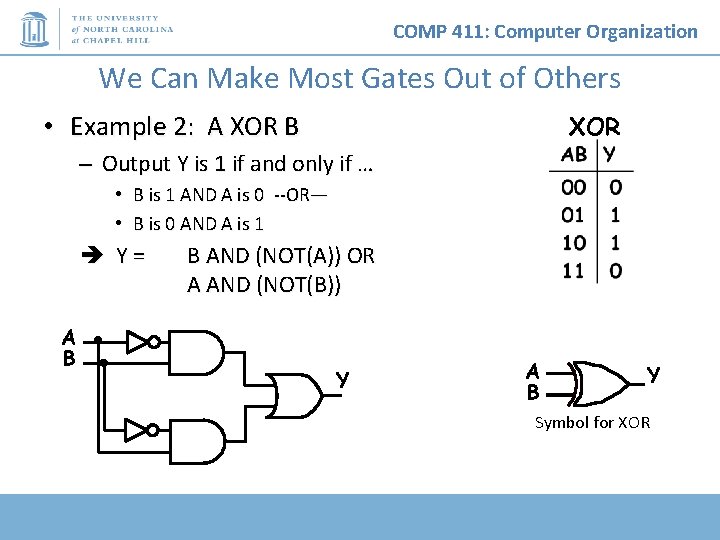 THE UNIVERSITY of NORTH CAROLINA at CHAPEL HILL

COMP 411: Computer Organization

We Can Make Most Gates Out of Others

• Example 2: A XOR B

– Output Y is 1 if and only if …

• B is 1 AND A is 0 --OR—

• B is 0 AND A is 1

➔ Y = B AND (NOT(A)) OR A AND (NOT(B))

XOR

| AB | Y |
|---|---|
| 00 | 0 |
| 01 | 1 |
| 10 | 1 |
| 11 | 0 |

A
B
Y

A
B
Y
Symbol for XOR